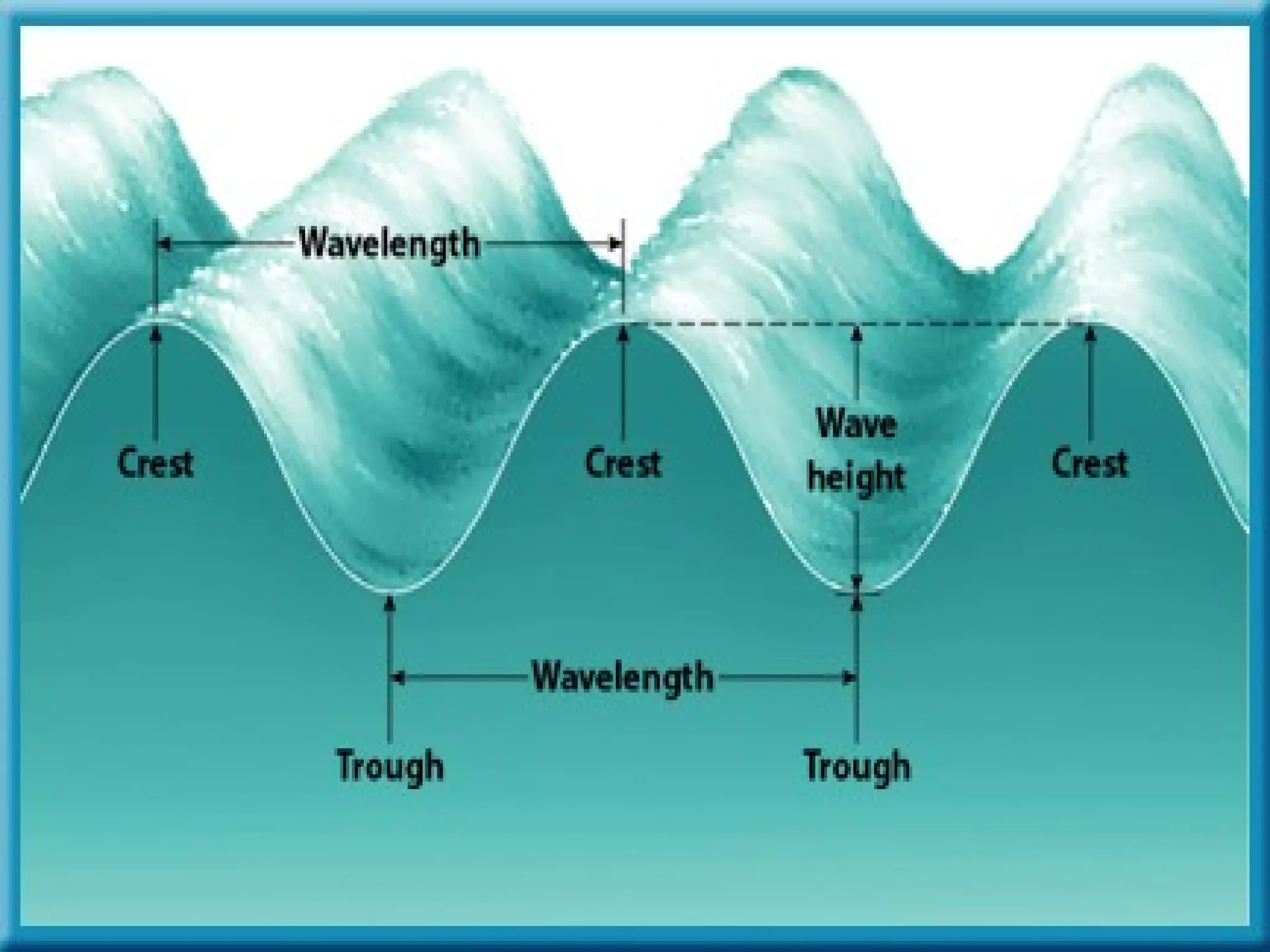 Wavelength

Crest

Crest

Wave height

Crest

Wavelength

Trough

Trough